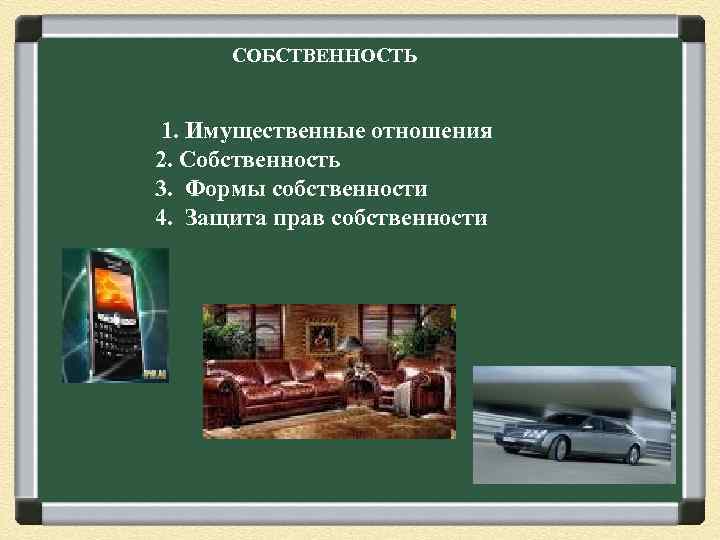 СОБСТВЕННОСТЬ

1. Имущественные отношения
2. Собственность
3. Формы собственности
4. Защита прав собственности